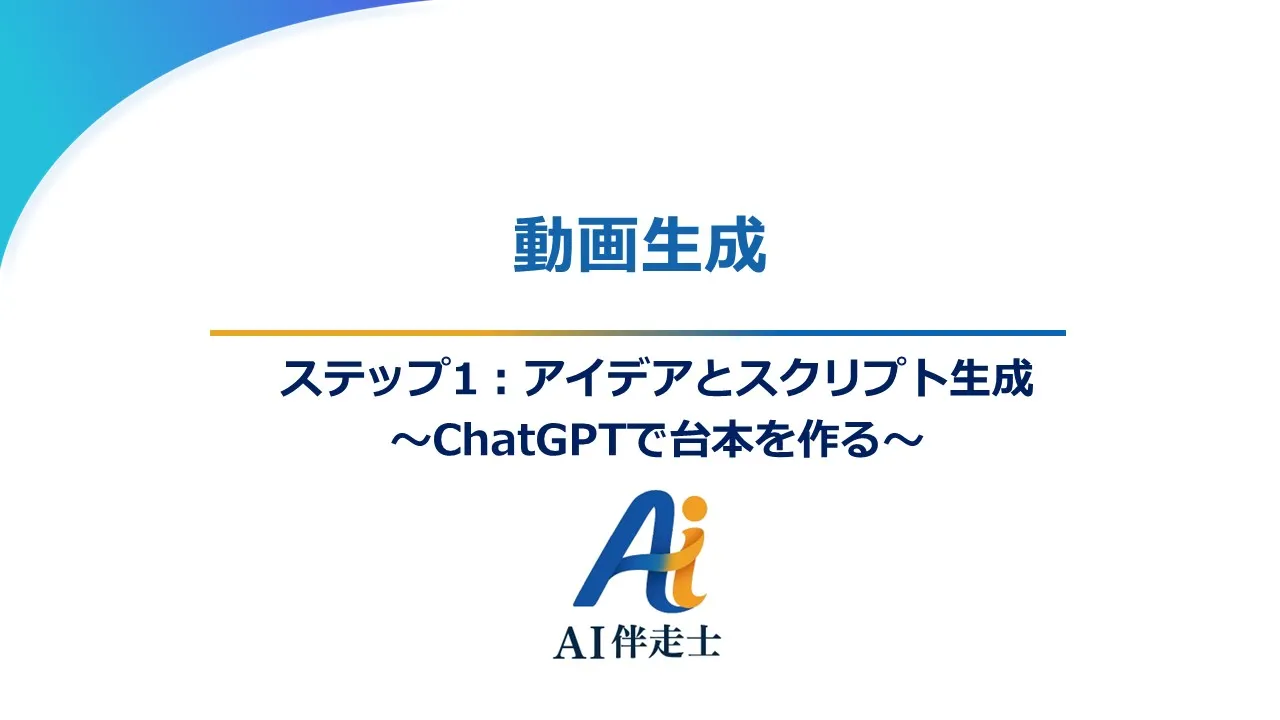 動画生成

ステップ1：アイデアとスクリプト生成
～ChatGPTで台本を作る～

Ai
AI伴走士